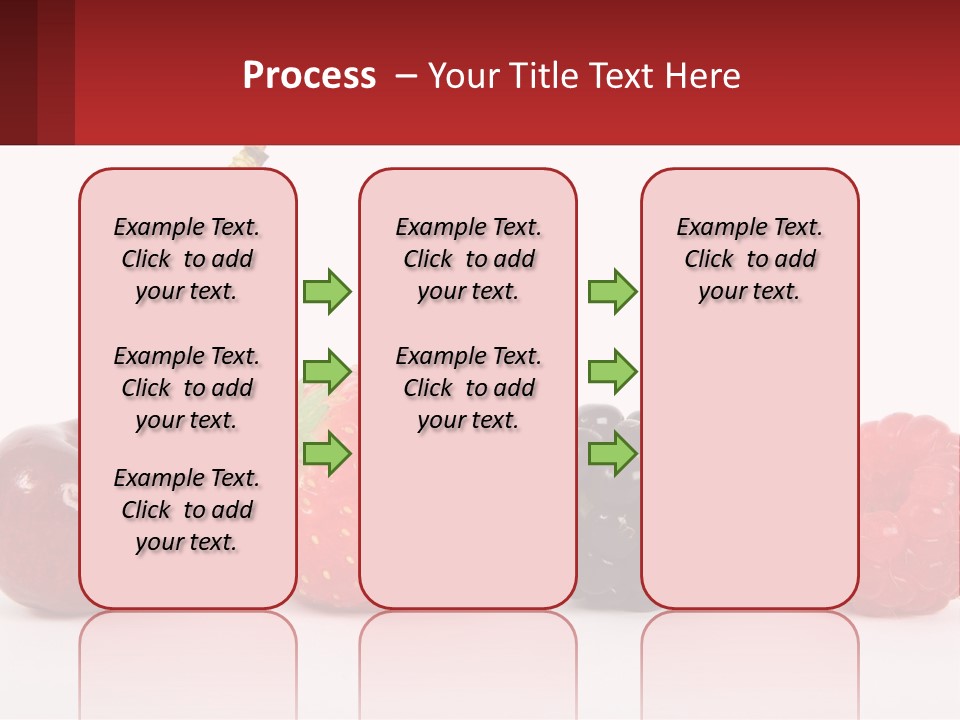 Process – Your Title Text Here

Example Text. Click to add your text.

Example Text. Click to add your text.

Example Text. Click to add your text.

Example Text. Click to add your text.

Example Text. Click to add your text.

Example Text. Click to add your text.